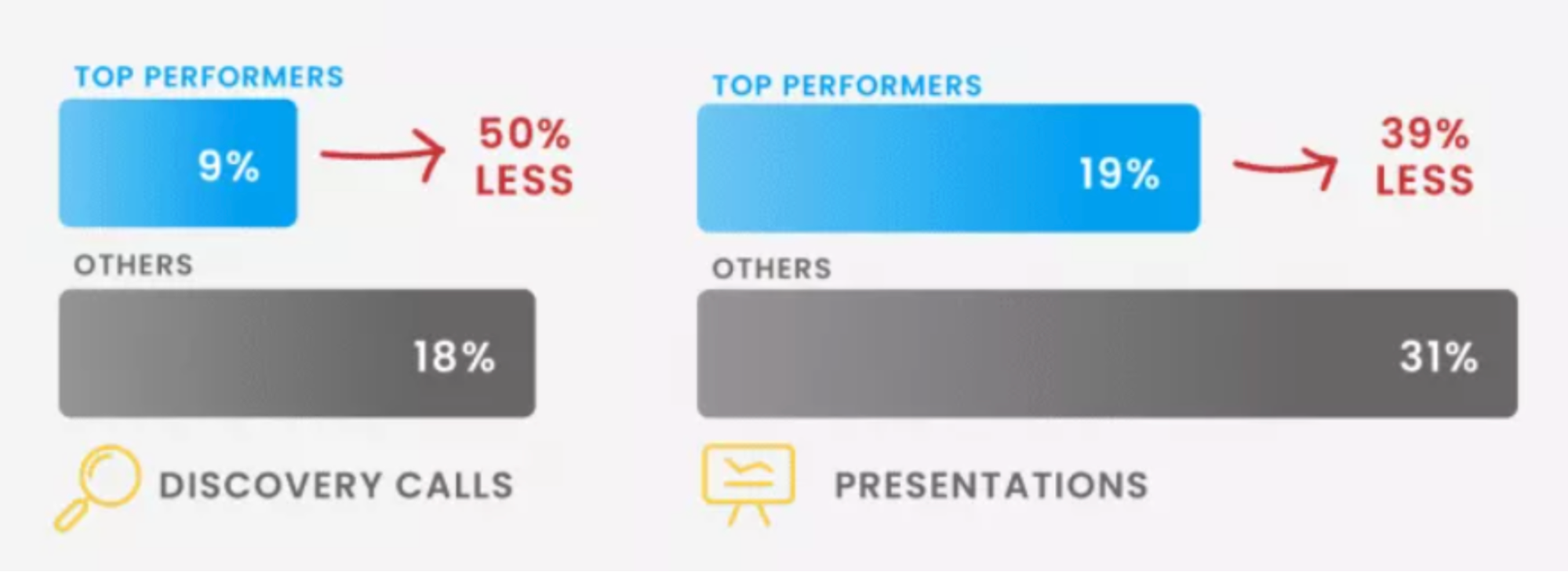 TOP PERFORMERS
9%
50% LESS
OTHERS
18%
DISCOVERY CALLS

TOP PERFORMERS
19%
39% LESS
OTHERS
31%
PRESENTATIONS